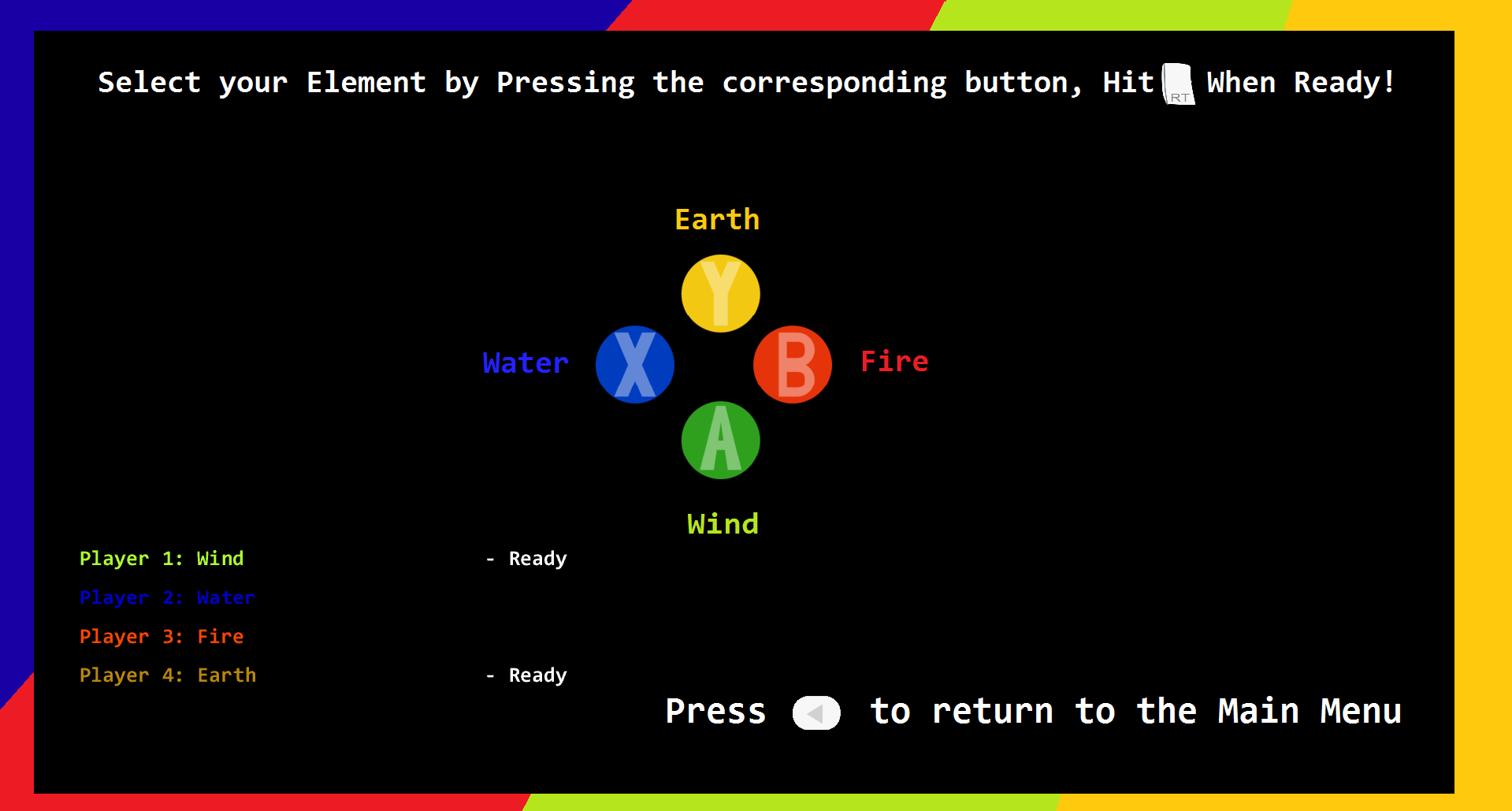 Select your Element by Pressing the corresponding button, Hit RT When Ready!

Earth

Y

Water X B Fire

A

Wind

Player 1: Wind - Ready

Player 2: Water

Player 3: Fire

Player 4: Earth - Ready

Press to return to the Main Menu